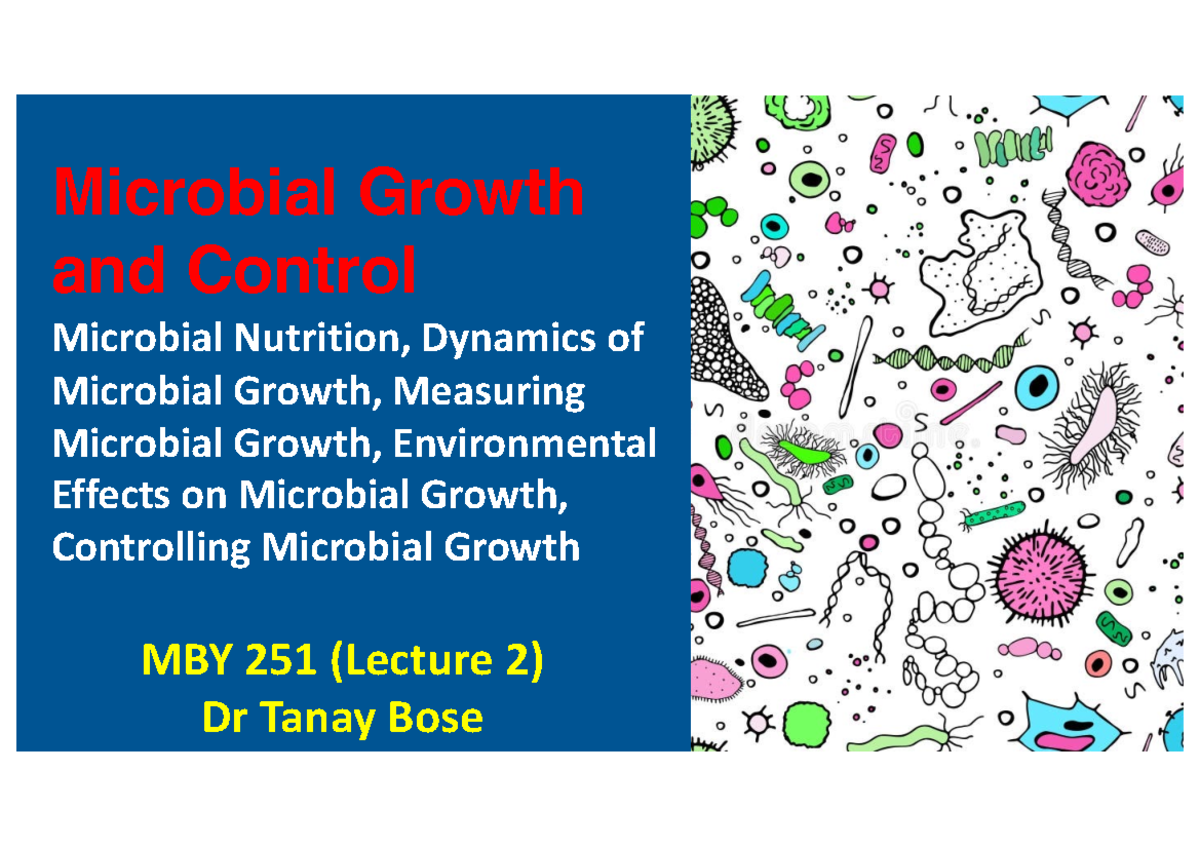 Microbial Growth and Control

Microbial Nutrition, Dynamics of Microbial Growth, Measuring Microbial Growth, Environmental Effects on Microbial Growth, Controlling Microbial Growth

MBY 251 (Lecture 2)
Dr Tanay Bose